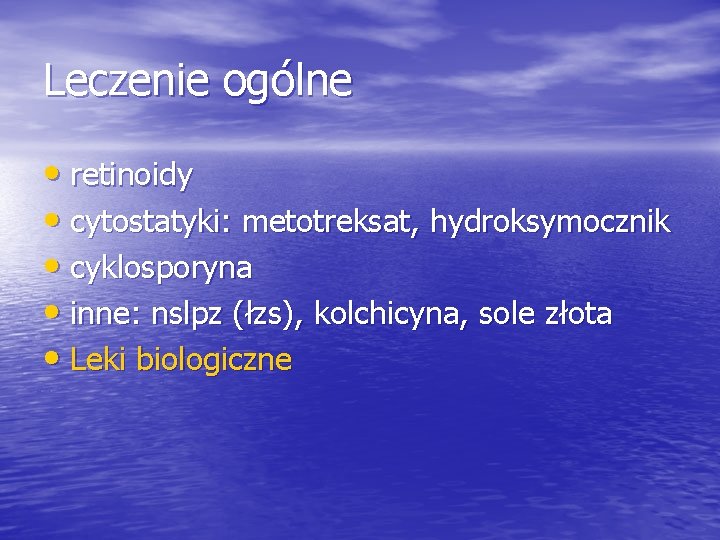 Leczenie ogólne

• retinoidy
• cytostatyki: metotreksat, hydroksymocznik
• cyklosporyna
• inne: nslpz (łzs), kolchicyna, sole złota
• Leki biologiczne